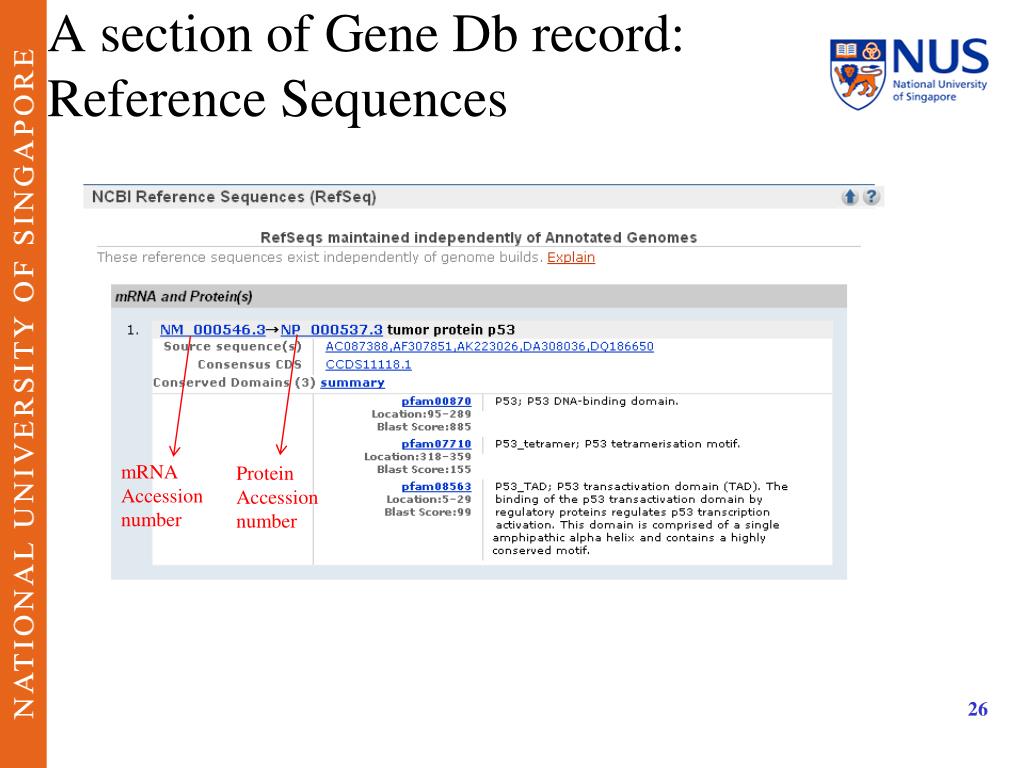 NATIONAL UNIVERSITY OF SINGAPORE

A section of Gene Db record: Reference Sequences

NUS National University of Singapore

NCBI Reference Sequences (RefSeq)

RefSeqs maintained independently of Annotated Genomes

These reference sequences exist independently of genome builds. Explain

mRNA and Protein(s)

1. NM_000546.3→NP_000537.3 tumor protein p53

Source sequence(s) AC087388,AF307851,AK223026,DA308036,DQ186650

Consensus CDS CCDS11118.1

Conserved Domains (3) summary

pfam00870 Location:95–289 Blast Score:885 P53; P53 DNA-binding domain.

pfam07710 Location:318–359 Blast Score:155 P53_tetramer; P53 tetramerisation motif.

pfam08563 Location:5–29 Blast Score:99 P53_TAD; P53 transactivation domain (TAD). The binding of the p53 transactivation domain by regulatory proteins regulates p53 transcription activation. This domain is comprised of a single amphipathic alpha helix and contains a highly conserved motif.

mRNA Accession number

Protein Accession number

26